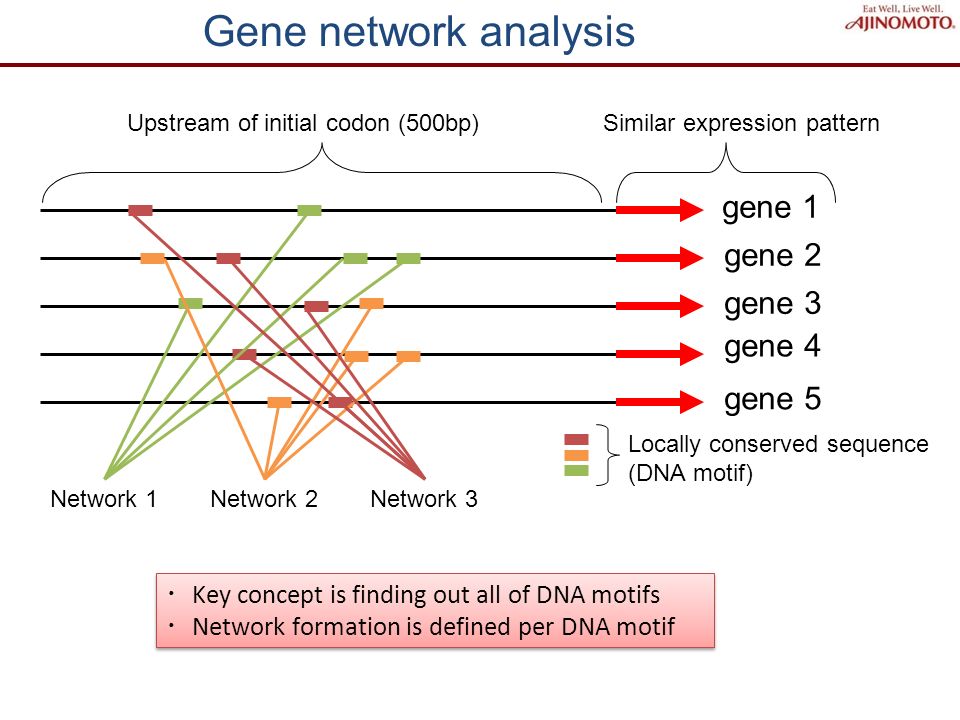 Gene network analysis

Eat Well, Live Well.
AJINOMOTO.

Upstream of initial codon (500bp)

Similar expression pattern

gene 1
gene 2
gene 3
gene 4
gene 5

Locally conserved sequence (DNA motif)

Network 1
Network 2
Network 3

・ Key concept is finding out all of DNA motifs
・ Network formation is defined per DNA motif